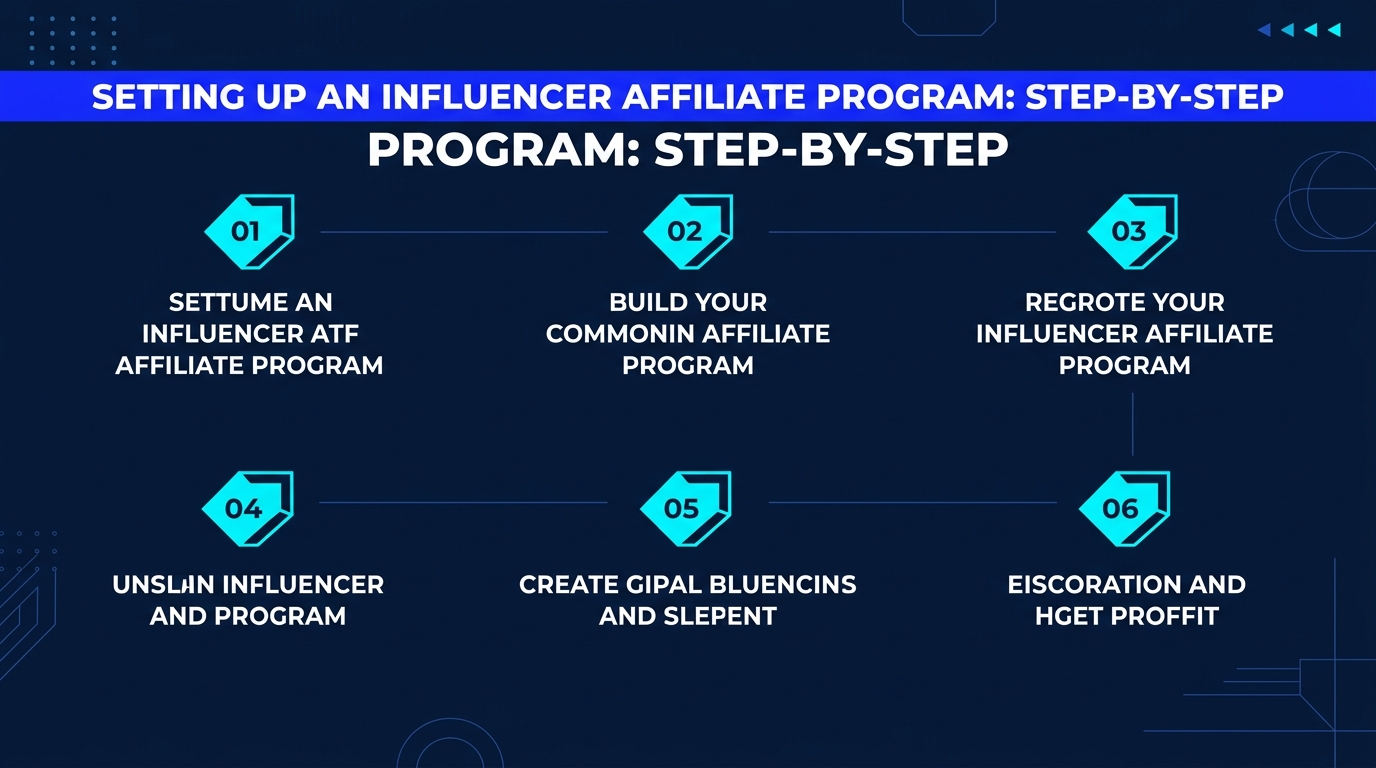 SETTING UP AN INFLUENCER AFFILIATE PROGRAM: STEP-BY-STEP

PROGRAM: STEP-BY-STEP

01

SETTUME AN INFLUENCER ATF AFFILIATE PROGRAM

02

BUILD YOUR COMMONIN AFFILIATE PROGRAM

03

REGROTE YOUR INFLUENCER AFFILIATE PROGRAM

04

UNSLIN INFLUENCER AND PROGRAM

05

CREATE GIPAL BLUENCINS AND SLEPENT

06

EISCORATION AND HGET PROFFIT